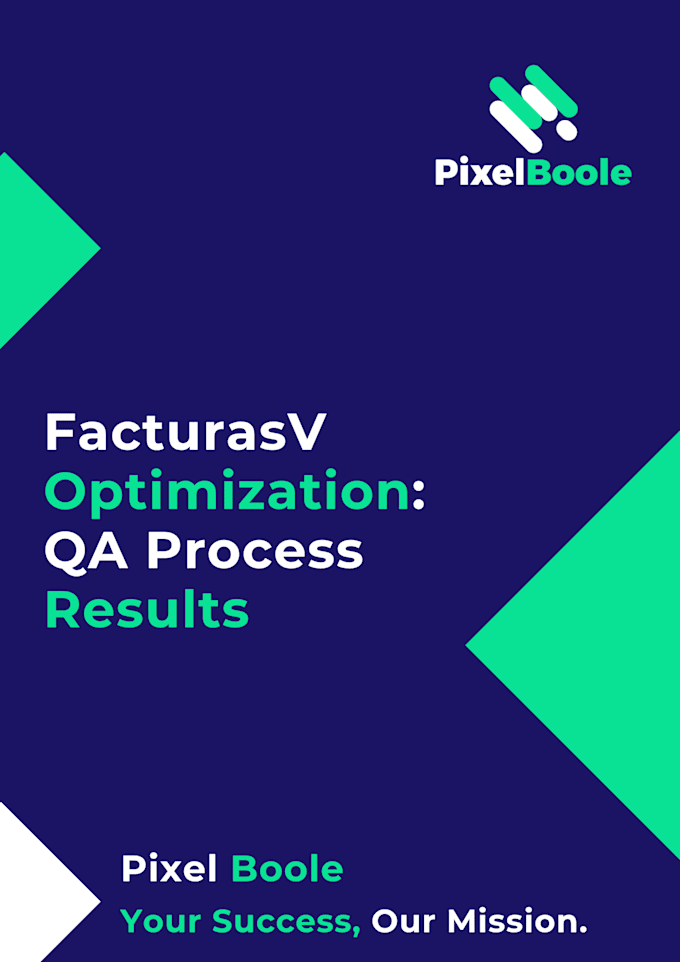 PixelBoole

FacturasV Optimization: QA Process Results

Pixel Boole

Your Success, Our Mission.